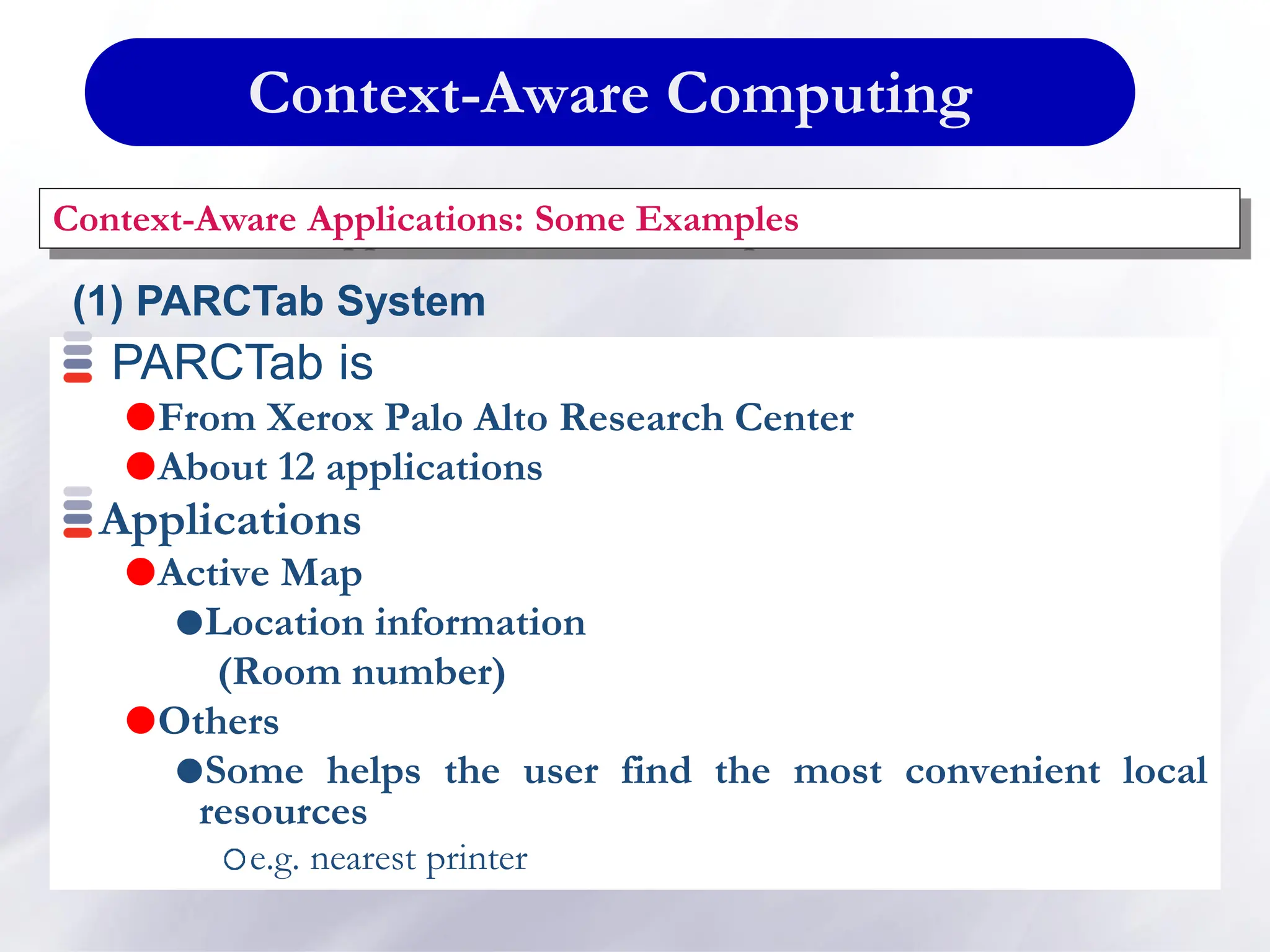 Context-Aware Computing

Context-Aware Applications: Some Examples

(1) PARCTab System

PARCTab is

From Xerox Palo Alto Research Center

About 12 applications

Applications

Active Map

Location information (Room number)

Others

Some helps the user find the most convenient local resources

e.g. nearest printer